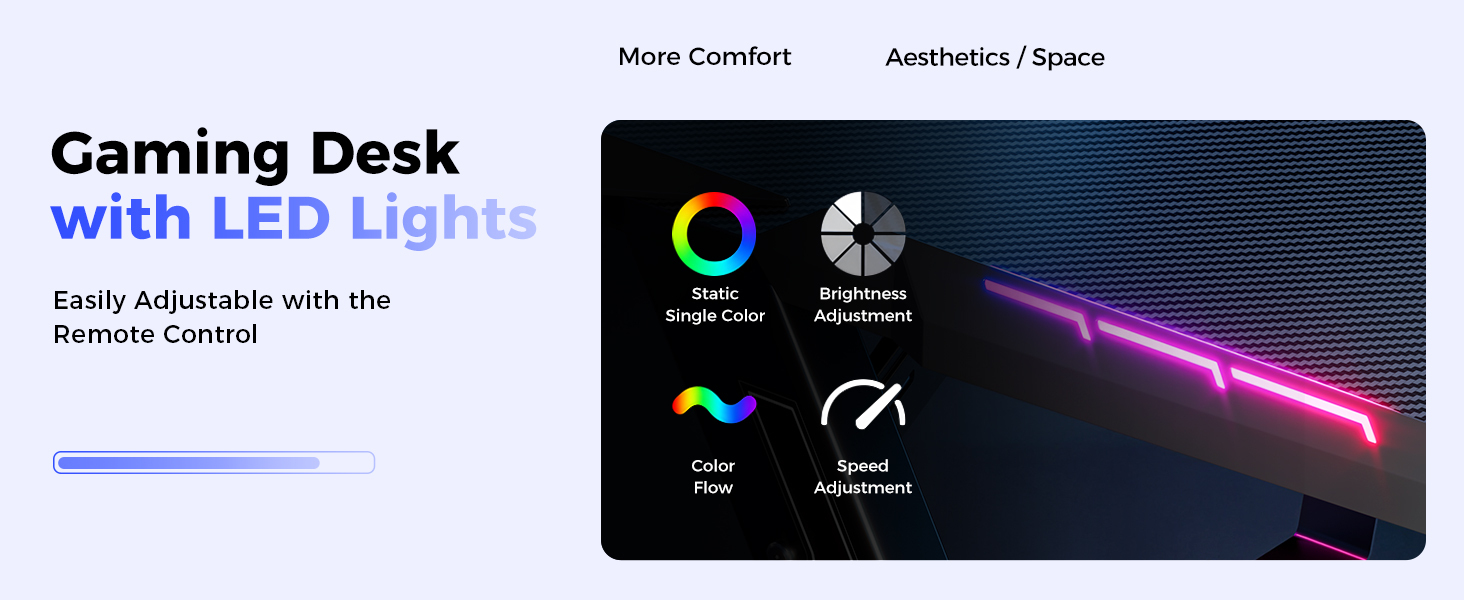 More Comfort

Aesthetics / Space

Gaming Desk
with LED Lights

Easily Adjustable with the Remote Control

Static
Single Color

Brightness
Adjustment

Color
Flow

Speed
Adjustment